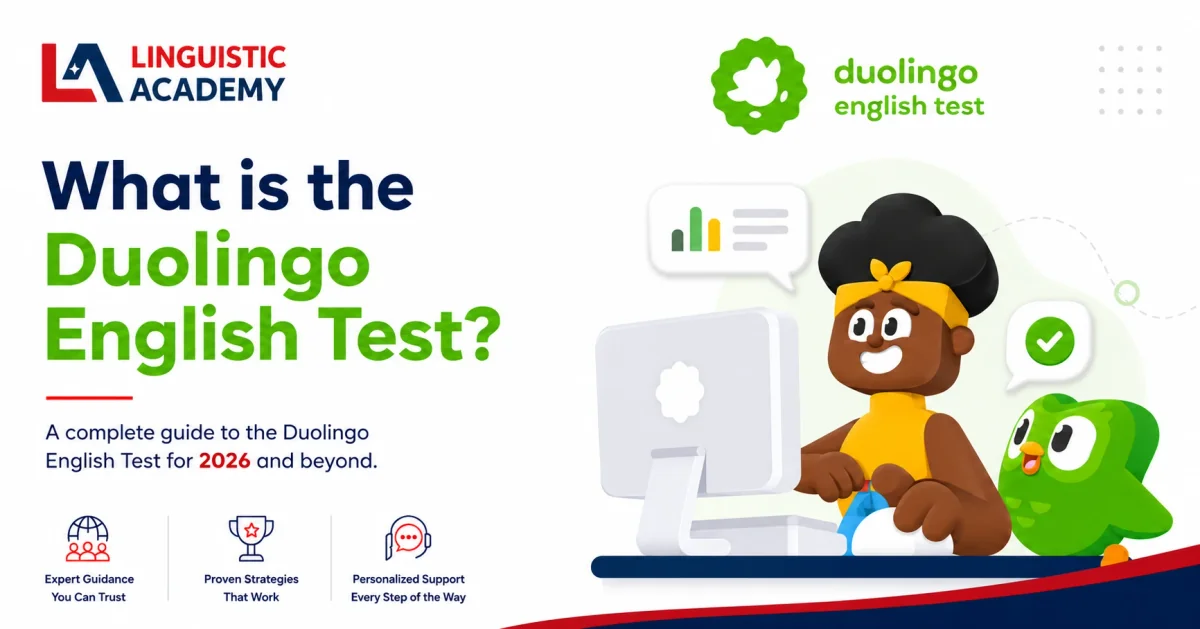 LA LINGUISTIC ACADEMY

duolingo english test

What is the Duolingo English Test?

A complete guide to the Duolingo English Test for 2026 and beyond.

Expert Guidance You Can Trust

Proven Strategies That Work

Personalized Support Every Step of the Way